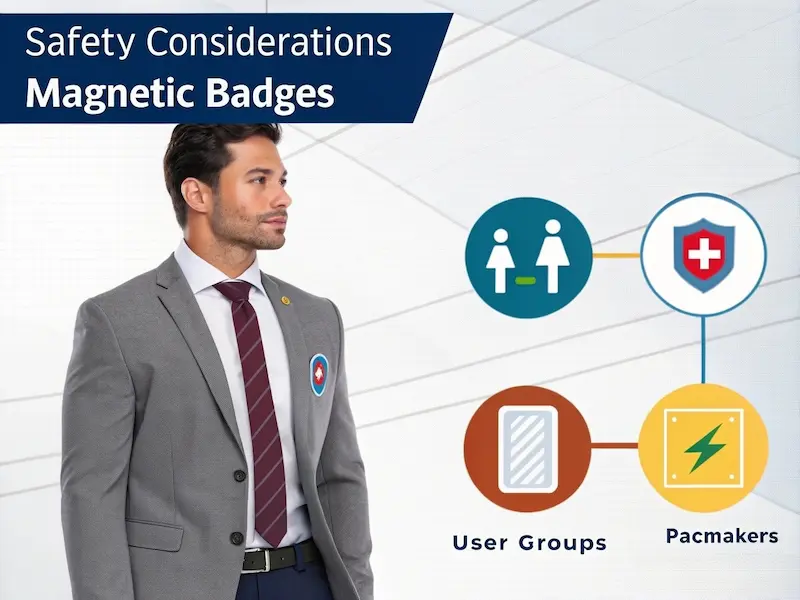 Safety Considerations
Magnetic Badges

User Groups

Pacmakers